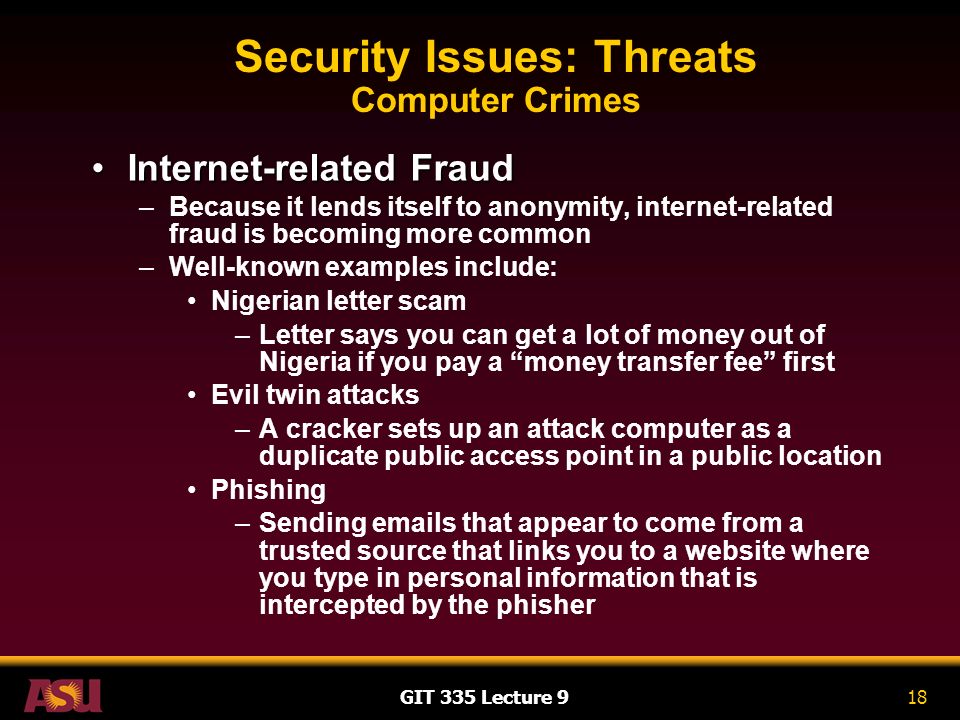 Security Issues: Threats
Computer Crimes

• Internet-related Fraud
– Because it lends itself to anonymity, internet-related fraud is becoming more common
– Well-known examples include:
• Nigerian letter scam
– Letter says you can get a lot of money out of Nigeria if you pay a “money transfer fee” first
• Evil twin attacks
– A cracker sets up an attack computer as a duplicate public access point in a public location
• Phishing
– Sending emails that appear to come from a trusted source that links you to a website where you type in personal information that is intercepted by the phisher

ASU
GIT 335 Lecture 9
18